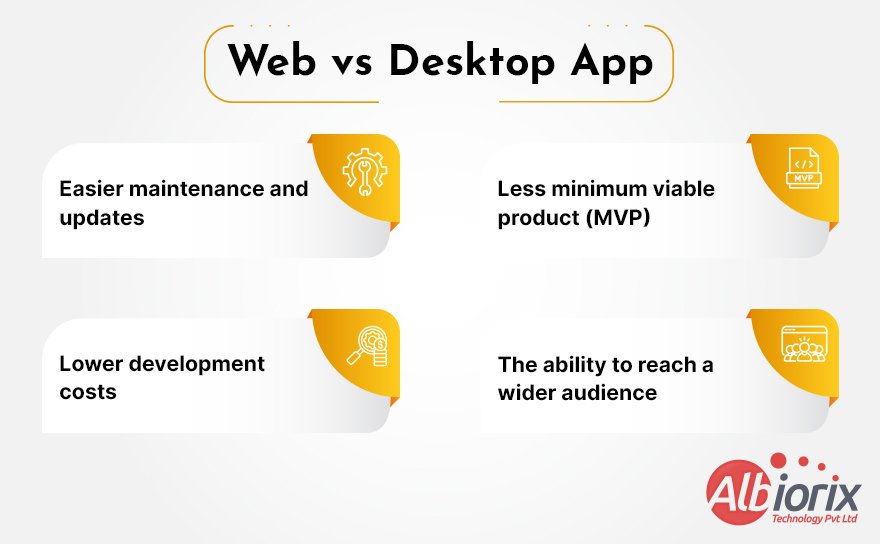 Web vs Desktop App

Easier maintenance and updates

Less minimum viable product (MVP)

MVP

Lower development costs

The ability to reach a wider audience

Albiorix
Technology Pvt Ltd